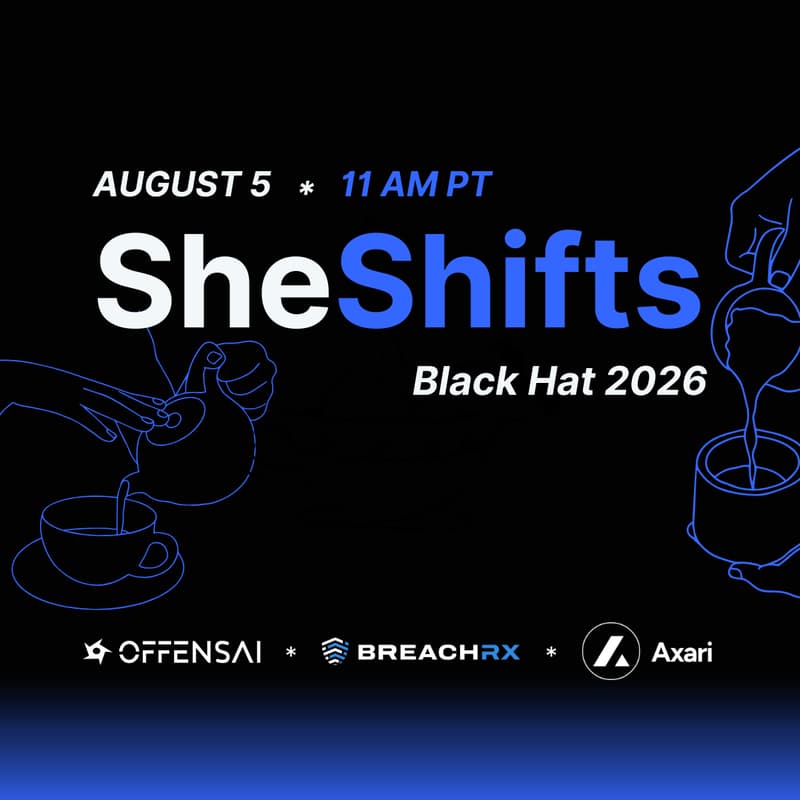 AUGUST 5 * 11 AM PT

SheShifts

Black Hat 2026

OFFENSAI * BREACHRX * Axari